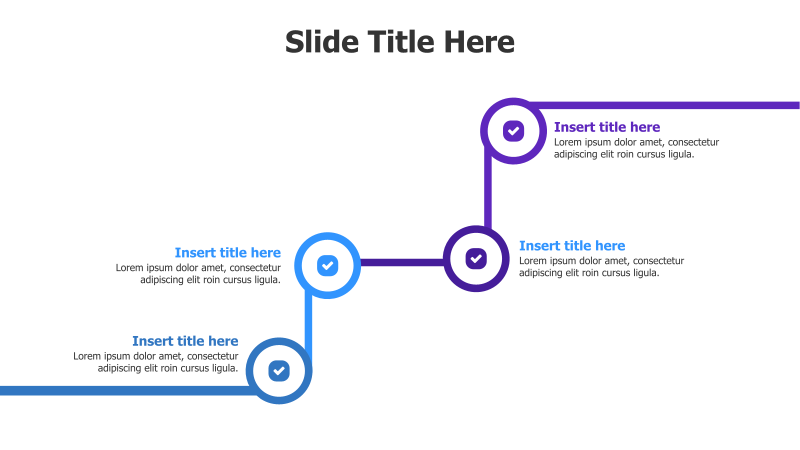 Slide Title Here

Insert title here
Lorem ipsum dolor amet, consectetur adipiscing elit roin cursus ligula.

Insert title here
Lorem ipsum dolor amet, consectetur adipiscing elit roin cursus ligula.

Insert title here
Lorem ipsum dolor amet, consectetur adipiscing elit roin cursus ligula.

Insert title here
Lorem ipsum dolor amet, consectetur adipiscing elit roin cursus ligula.